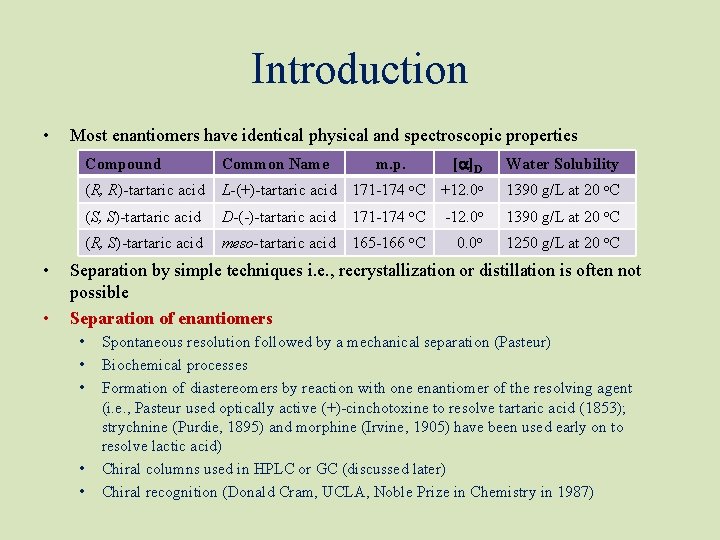 Introduction

• Most enantiomers have identical physical and spectroscopic properties

| Compound | Common Name | m.p. | $[\alpha]_D$ | Water Solubility |
|---|---|---|---|---|
| (R, R)-tartaric acid | L-(+)-tartaric acid | 171-174 °C | +12.0° | 1390 g/L at 20 °C |
| (S, S)-tartaric acid | D-(-)-tartaric acid | 171-174 °C | -12.0° | 1390 g/L at 20 °C |
| (R, S)-tartaric acid | meso-tartaric acid | 165-166 °C | 0.0° | 1250 g/L at 20 °C |

• Separation by simple techniques i.e., recrystallization or distillation is often not possible

• Separation of enantiomers
• Spontaneous resolution followed by a mechanical separation (Pasteur)
• Biochemical processes
• Formation of diastereomers by reaction with one enantiomer of the resolving agent (i.e., Pasteur used optically active (+)-cinchotoxine to resolve tartaric acid (1853); strychnine (Purdie, 1895) and morphine (Irvine, 1905) have been used early on to resolve lactic acid)
• Chiral columns used in HPLC or GC (discussed later)
• Chiral recognition (Donald Cram, UCLA, Noble Prize in Chemistry in 1987)